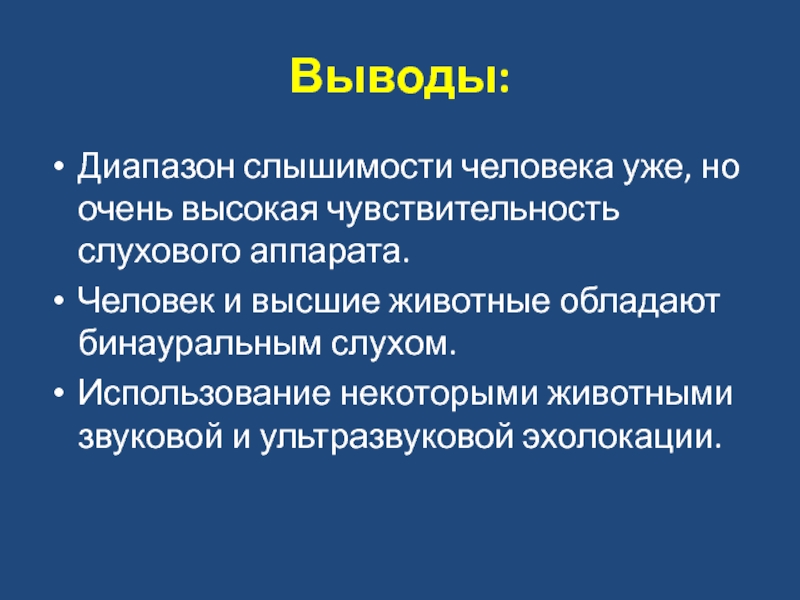 Выводы:

• Диапазон слышимости человека уже, но очень высокая чувствительность слухового аппарата.

• Человек и высшие животные обладают бинауральным слухом.

• Использование некоторыми животными звуковой и ультразвуковой эхолокации.